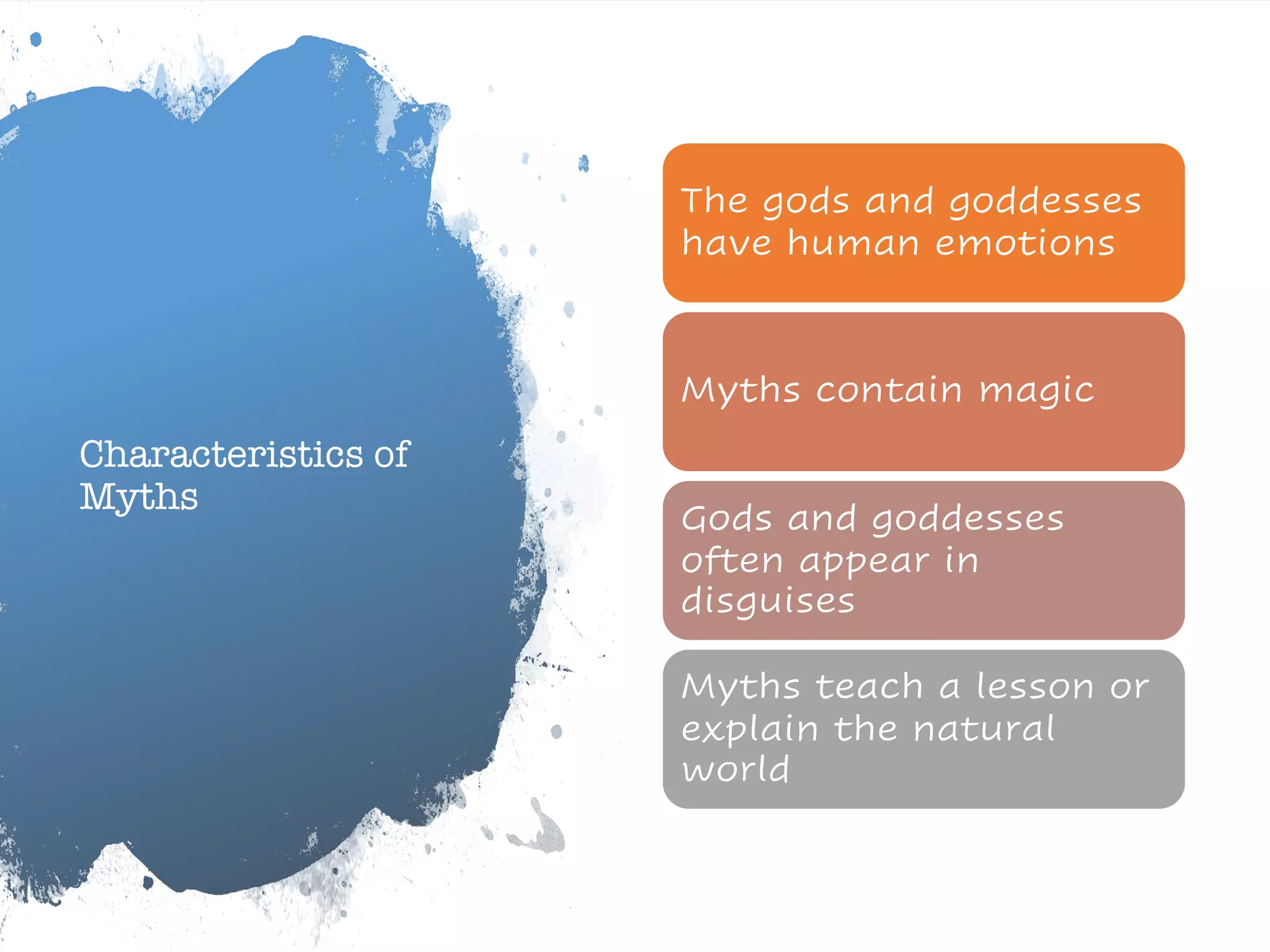 Characteristics of Myths

The gods and goddesses have human emotions

Myths contain magic

Gods and goddesses often appear in disguises

Myths teach a lesson or explain the natural world